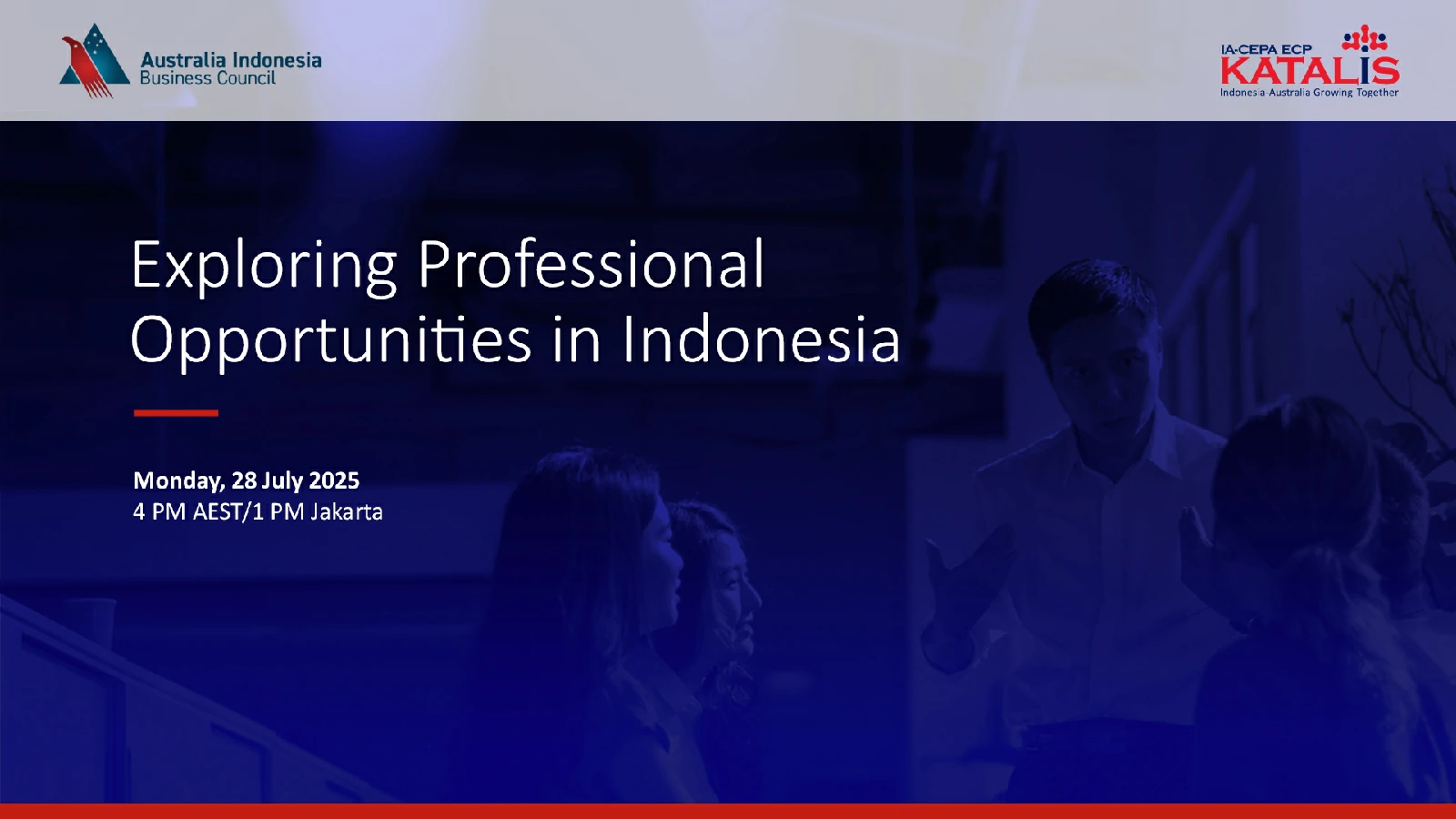 Australia Indonesia Business Council

IA-CEPA ECP
KATALIS
Indonesia-Australia Growing Together

Exploring Professional Opportunities in Indonesia

Monday, 28 July 2025
4 PM AEST/1 PM Jakarta